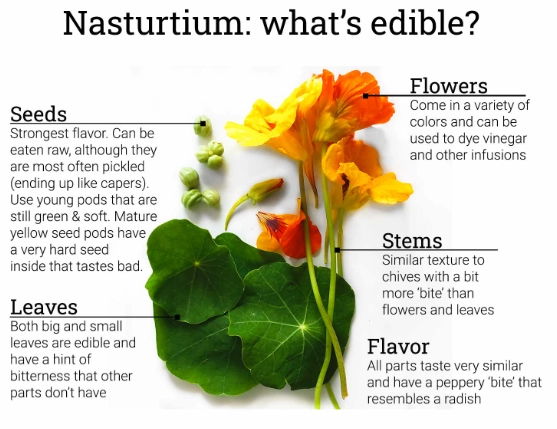 Nasturtium: what's edible?

Seeds
Strongest flavor. Can be eaten raw, although they are most often pickled (ending up like capers). Use young pods that are still green & soft. Mature yellow seed pods have a very hard seed inside that tastes bad.

Leaves
Both big and small leaves are edible and have a hint of bitterness that other parts don't have

Flowers
Come in a variety of colors and can be used to dye vinegar and other infusions

Stems
Similar texture to chives with a bit more 'bite' than flowers and leaves

Flavor
All parts taste very similar and have a peppery 'bite' that resembles a radish